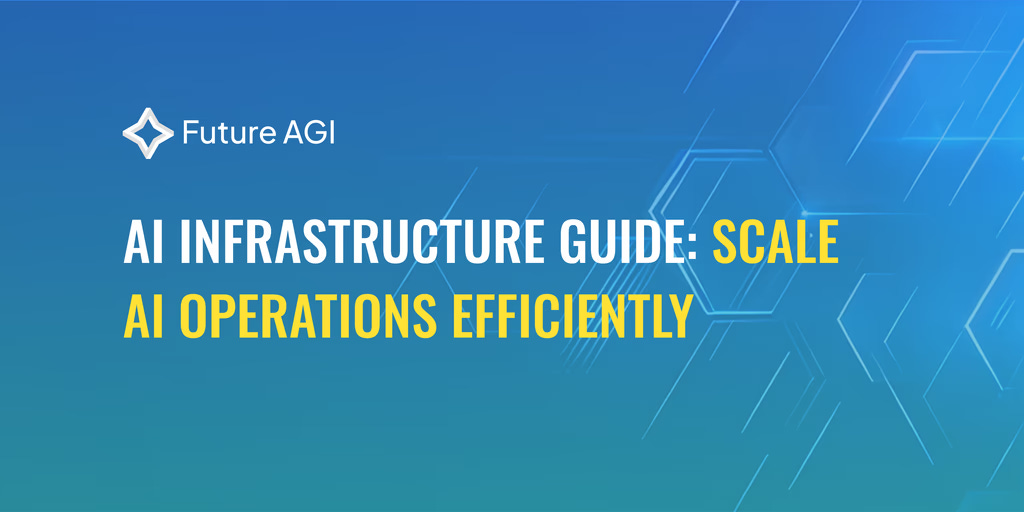 Future AGI

AI INFRASTRUCTURE GUIDE: SCALE AI OPERATIONS EFFICIENTLY